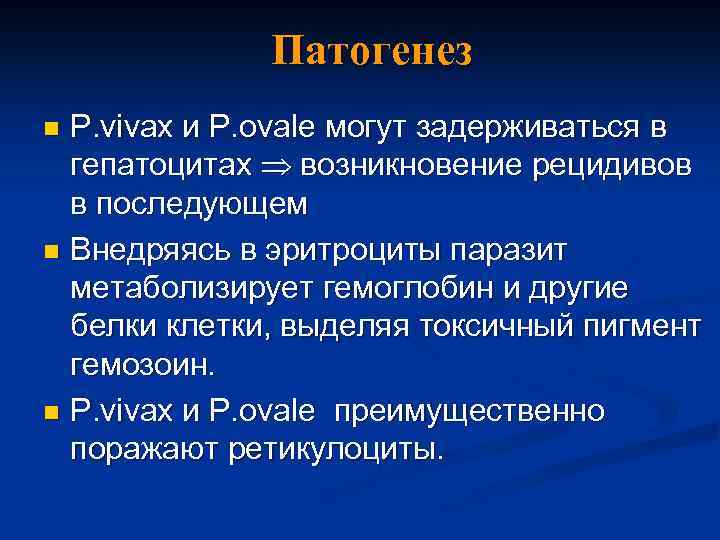 Патогенез

P.vivax и P.ovale могут задерживаться в гепатоцитах $\Rightarrow$ возникновение рецидивов в последующем

Внедряясь в эритроциты паразит метаболизирует гемоглобин и другие белки клетки, выделяя токсичный пигмент гемозоин.

P.vivax и P.ovale преимущественно поражают ретикулоциты.